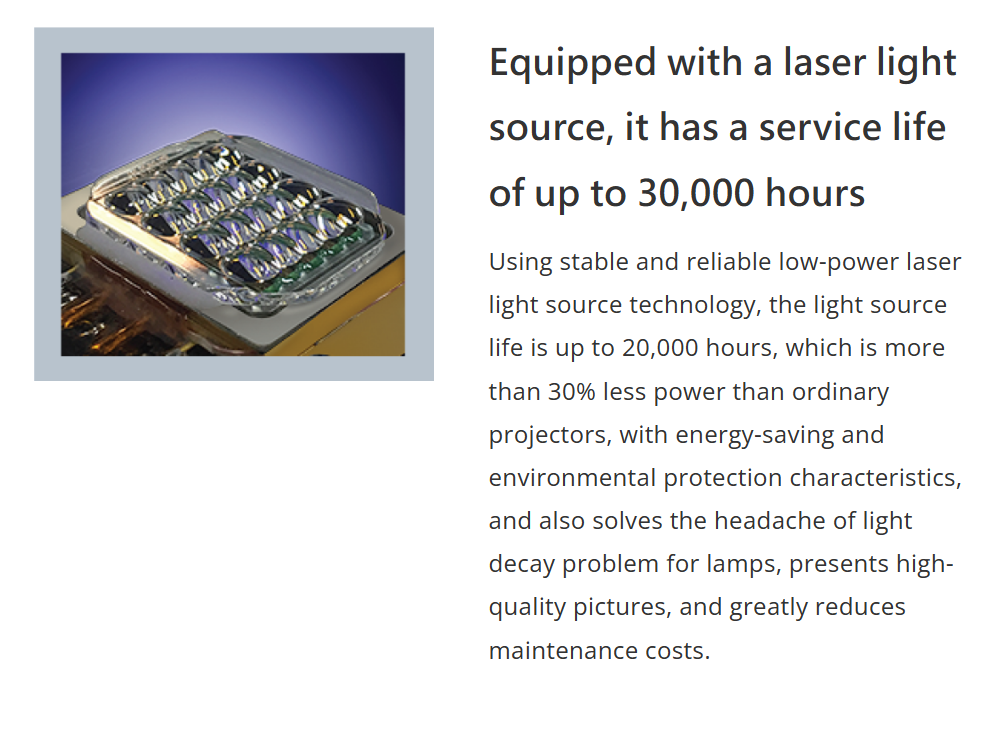 Equipped with a laser light source, it has a service life of up to 30,000 hours

Using stable and reliable low-power laser light source technology, the light source life is up to 20,000 hours, which is more than 30% less power than ordinary projectors, with energy-saving and environmental protection characteristics, and also solves the headache of light decay problem for lamps, presents high-quality pictures, and greatly reduces maintenance costs.